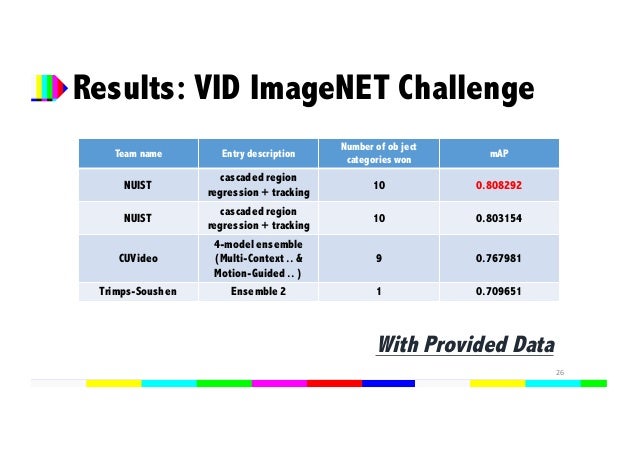 Results: VID ImageNET Challenge

| Team name | Entry description | Number of object categories won | mAP |
|---|---|---|---|
| NUIST | cascaded region regression + tracking | 10 | 0.808292 |
| NUIST | cascaded region regression + tracking | 10 | 0.803154 |
| CUVideo | 4-model ensemble (Multi-Context .. & Motion-Guided .. ) | 9 | 0.767981 |
| Trimps-Soushen | Ensemble 2 | 1 | 0.709651 |

With Provided Data

26